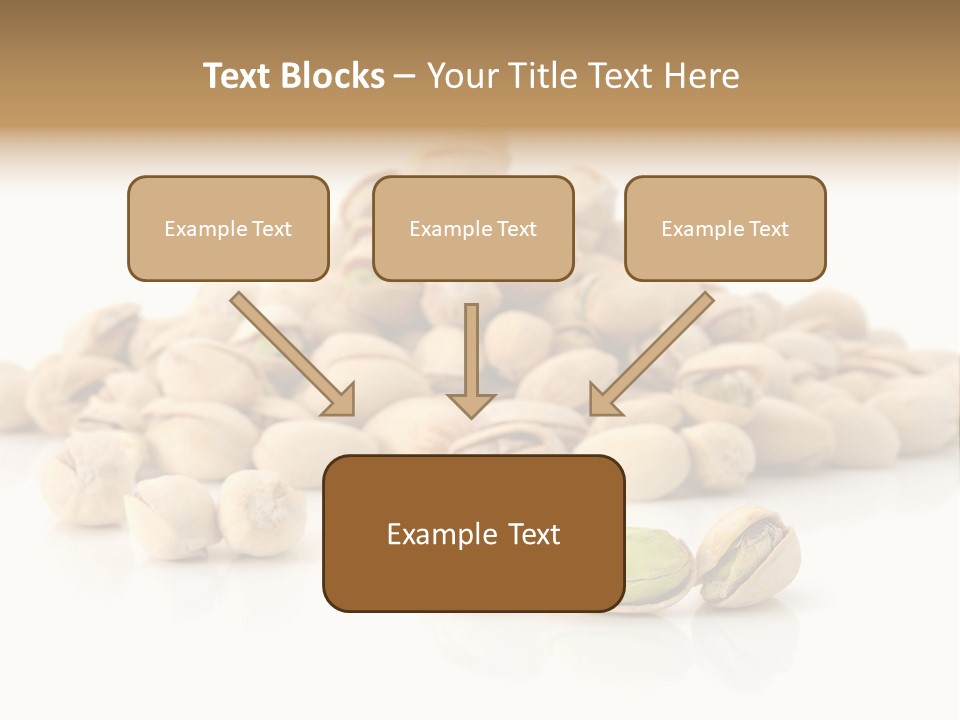 Text Blocks – Your Title Text Here

Example Text

Example Text

Example Text

Example Text